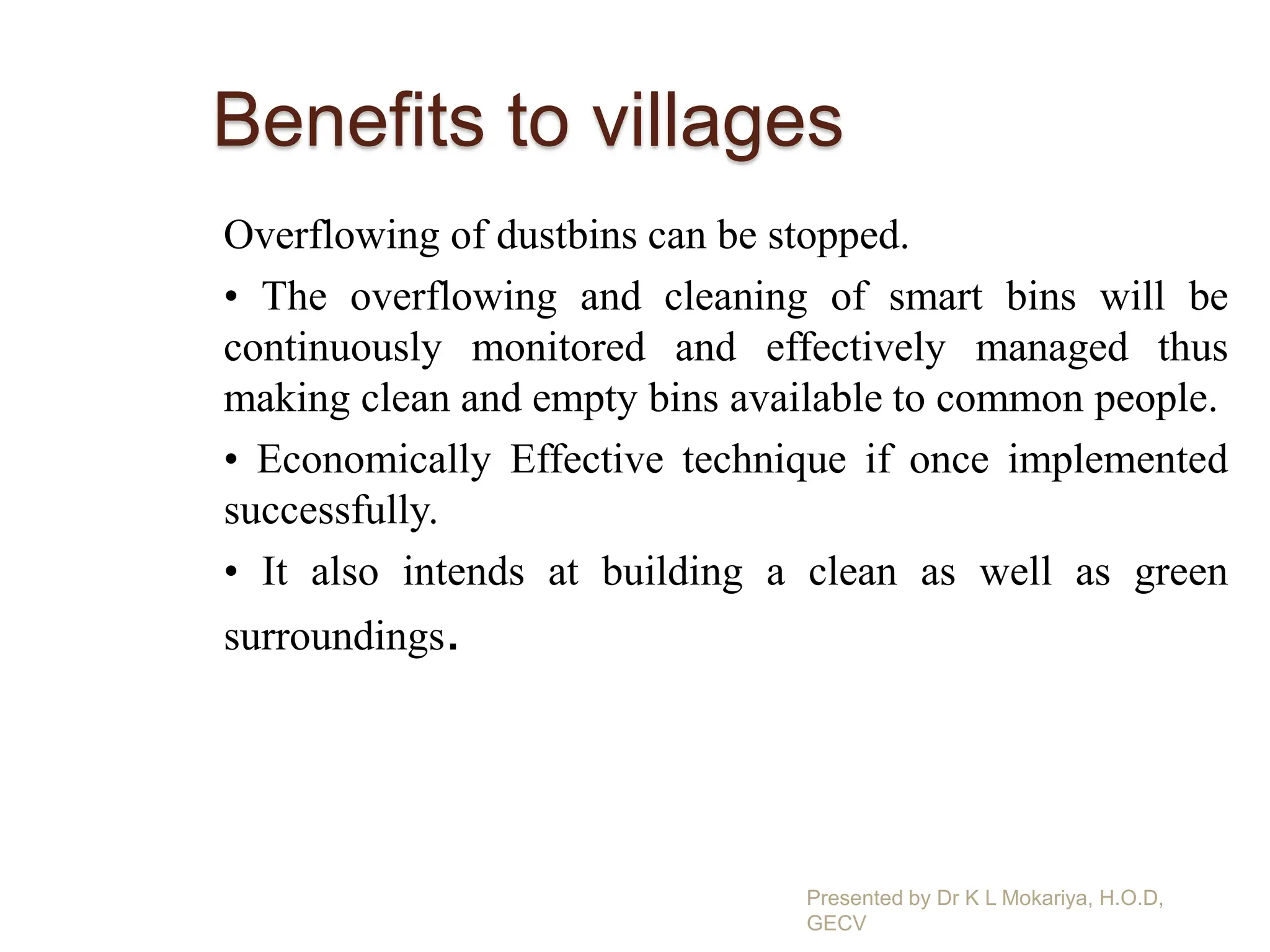 Benefits to villages

Overflowing of dustbins can be stopped.

• The overflowing and cleaning of smart bins will be continuously monitored and effectively managed thus making clean and empty bins available to common people.

• Economically Effective technique if once implemented successfully.

• It also intends at building a clean as well as green surroundings.

Presented by Dr K L Mokariya, H.O.D, GECV